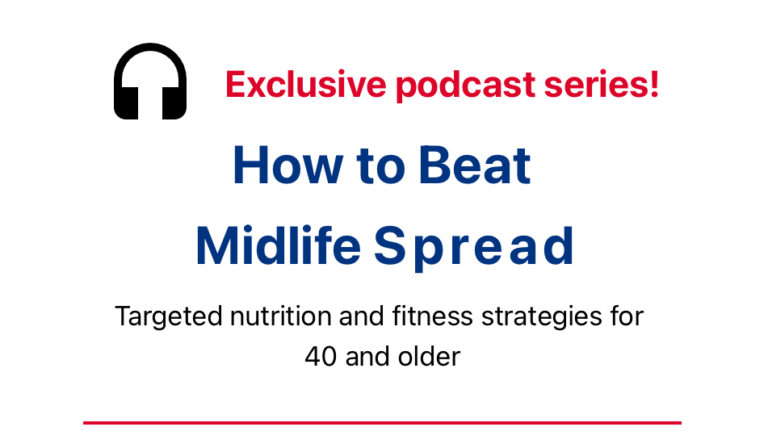 Exclusive podcast series!

How to Beat Midlife Spread

Targeted nutrition and fitness strategies for 40 and older